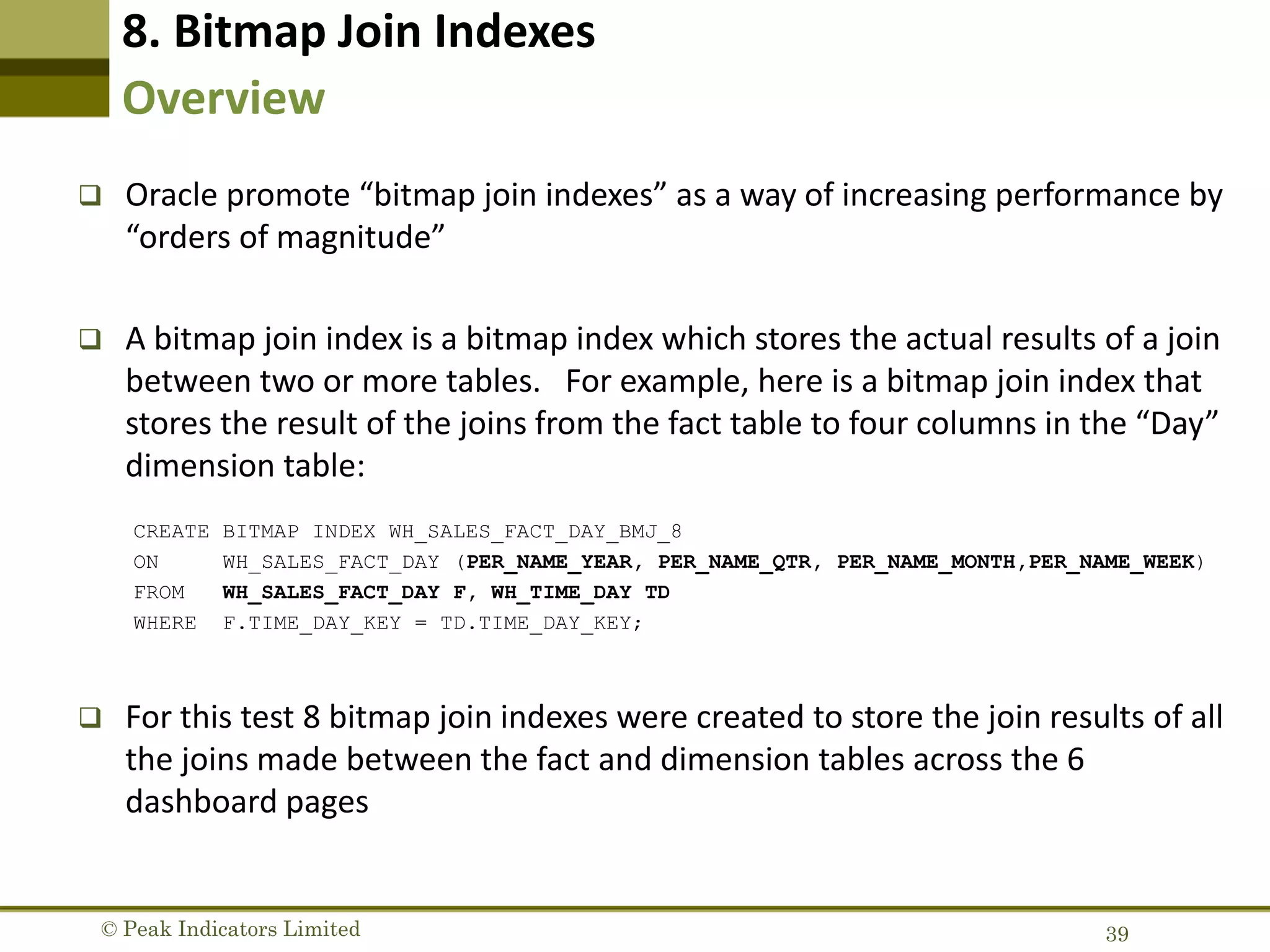 8. Bitmap Join Indexes
Overview

❑ Oracle promote “bitmap join indexes” as a way of increasing performance by “orders of magnitude”

❑ A bitmap join index is a bitmap index which stores the actual results of a join between two or more tables. For example, here is a bitmap join index that stores the result of the joins from the fact table to four columns in the “Day” dimension table:

CREATE BITMAP INDEX WH_SALES_FACT_DAY_BMJ_8
ON WH_SALES_FACT_DAY (PER_NAME_YEAR, PER_NAME_QTR, PER_NAME_MONTH,PER_NAME_WEEK)
FROM WH_SALES_FACT_DAY F, WH_TIME_DAY TD
WHERE F.TIME_DAY_KEY = TD.TIME_DAY_KEY;

❑ For this test 8 bitmap join indexes were created to store the join results of all the joins made between the fact and dimension tables across the 6 dashboard pages

© Peak Indicators Limited
39